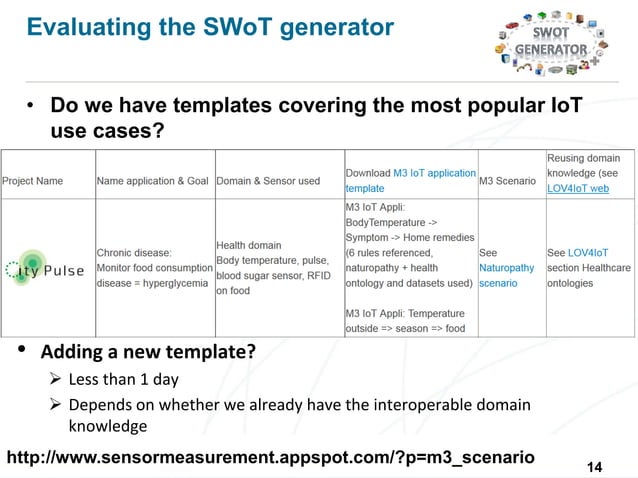 Evaluating the SWoT generator

SWOT GENERATOR

• Do we have templates covering the most popular IoT use cases?

| Project Name | Name application & Goal | Domain & Sensor used | Download M3 IoT application template | M3 Scenario | Reusing domain knowledge (see LOV4IoT web |
|---|---|---|---|---|---|
| City Pulse | Chronic disease: Monitor food consumption disease = hyperglycemia | Health domain Body temperature, pulse, blood sugar sensor, RFID on food | M3 IoT Appli: BodyTemperature -> Symptom -> Home remedies (6 rules referenced, naturopathy + health ontology and datasets used) M3 IoT Appli: Temperature outside => season => food | See Naturopathy scenario | See LOV4IoT section Healthcare ontologies |

• Adding a new template?
➢ Less than 1 day
➢ Depends on whether we already have the interoperable domain knowledge

http://www.sensormeasurement.appspot.com/?p=m3_scenario

14